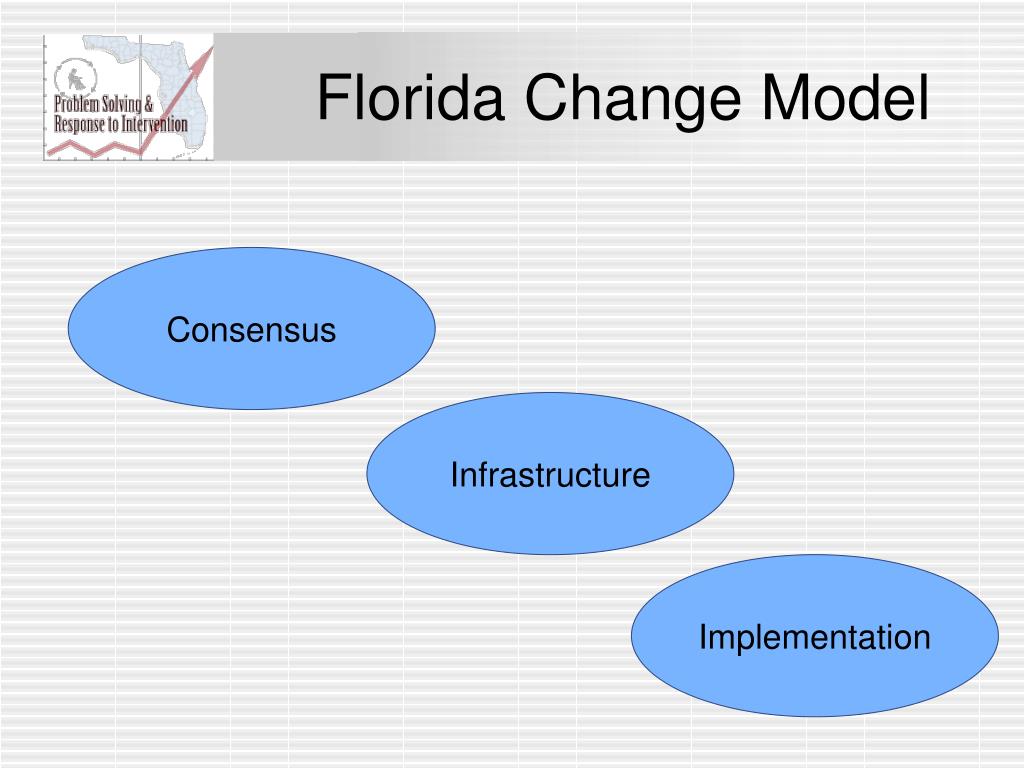 Problem Solving &
Response to Intervention

Florida Change Model

Consensus

Infrastructure

Implementation